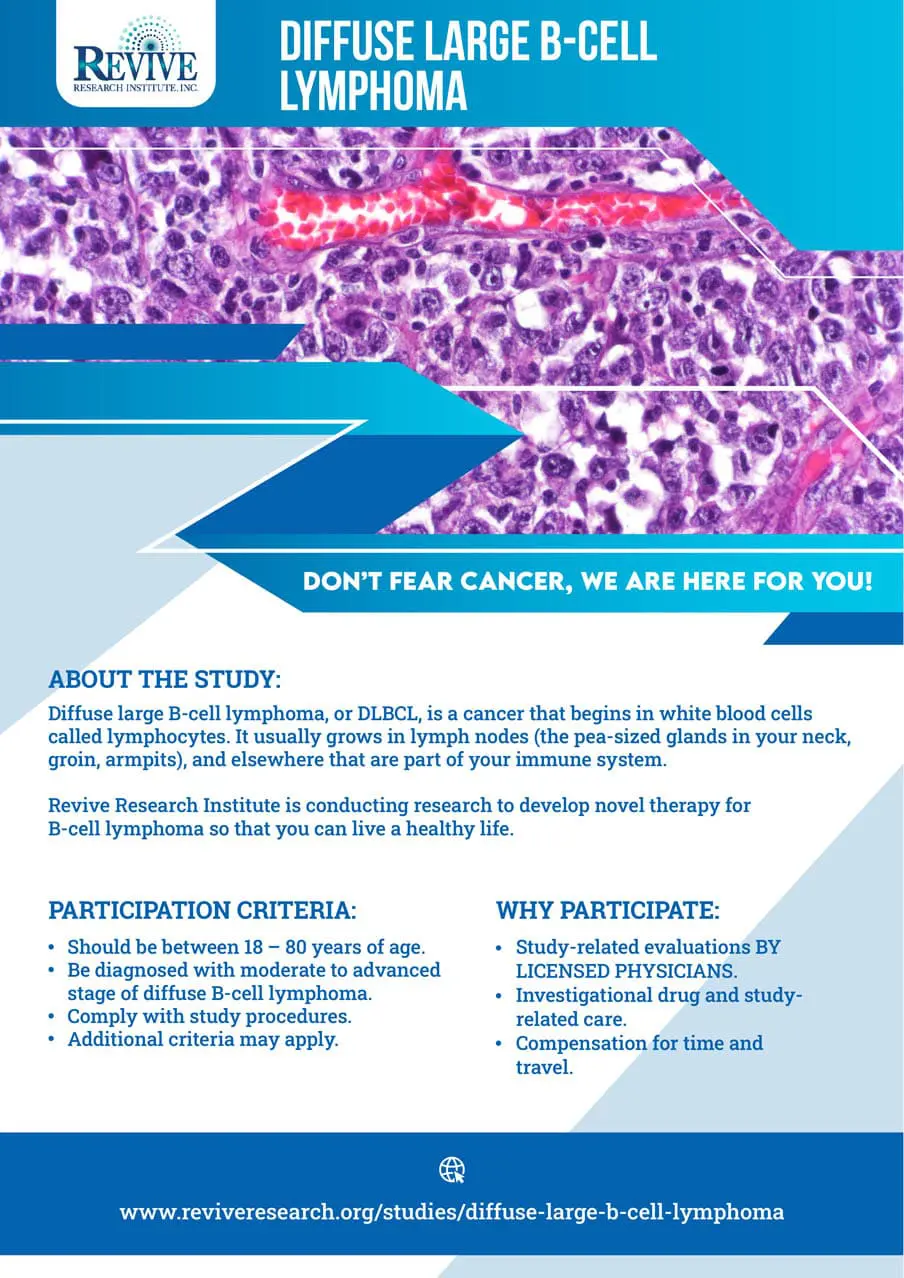 REVIVE
RESEARCH INSTITUTE, INC.

DIFFUSE LARGE B-CELL LYMPHOMA

DON'T FEAR CANCER, WE ARE HERE FOR YOU!

ABOUT THE STUDY:

Diffuse large B-cell lymphoma, or DLBCL, is a cancer that begins in white blood cells called lymphocytes. It usually grows in lymph nodes (the pea-sized glands in your neck, groin, armpits), and elsewhere that are part of your immune system.

Revive Research Institute is conducting research to develop novel therapy for B-cell lymphoma so that you can live a healthy life.

PARTICIPATION CRITERIA:

• Should be between 18 – 80 years of age.
• Be diagnosed with moderate to advanced stage of diffuse B-cell lymphoma.
• Comply with study procedures.
• Additional criteria may apply.

WHY PARTICIPATE:

• Study-related evaluations BY LICENSED PHYSICIANS.
• Investigational drug and study-related care.
• Compensation for time and travel.

www.reviveresearch.org/studies/diffuse-large-b-cell-lymphoma